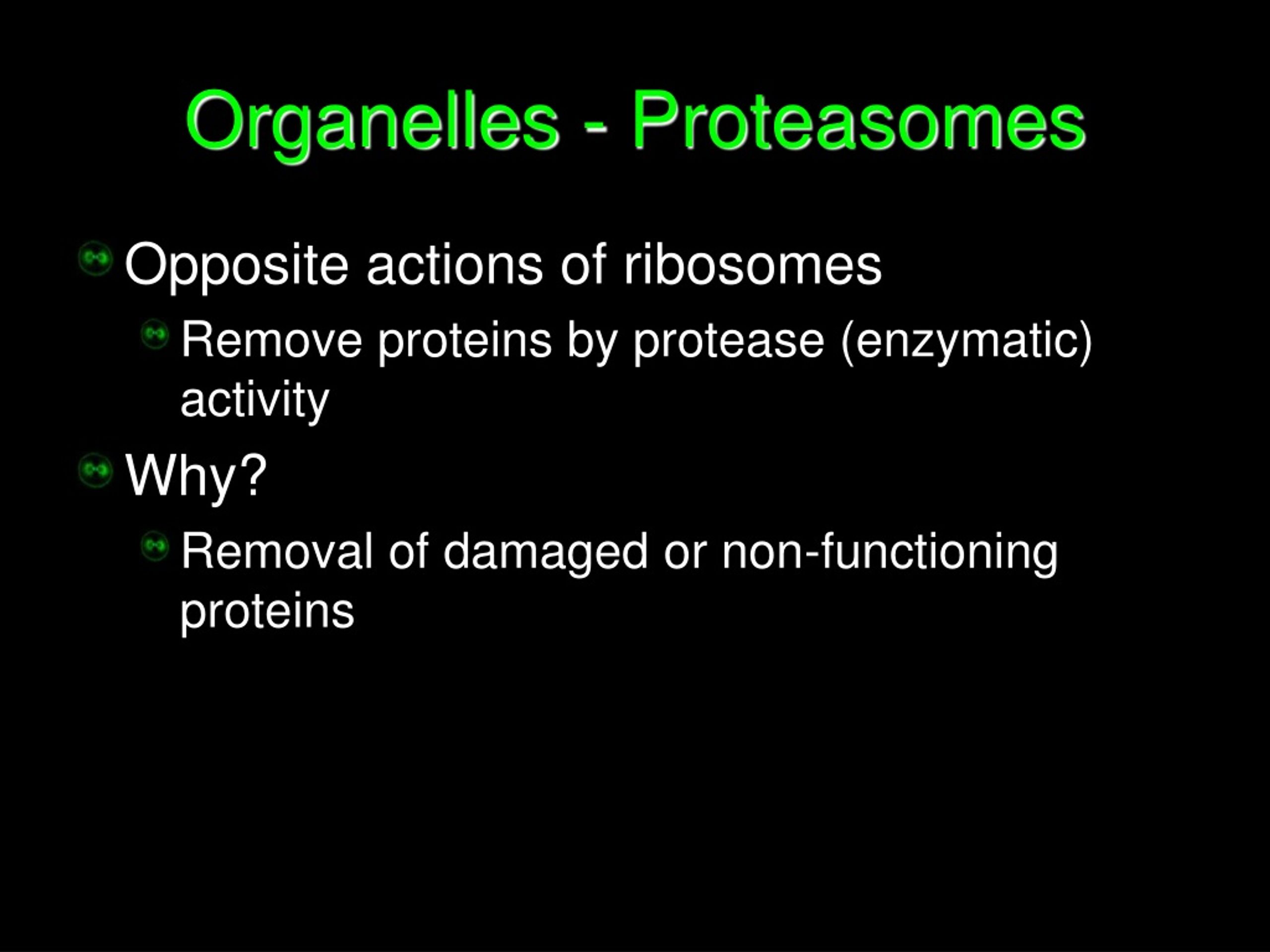 Organelles - Proteasomes

Opposite actions of ribosomes

Remove proteins by protease (enzymatic) activity

Why?

Removal of damaged or non-functioning proteins